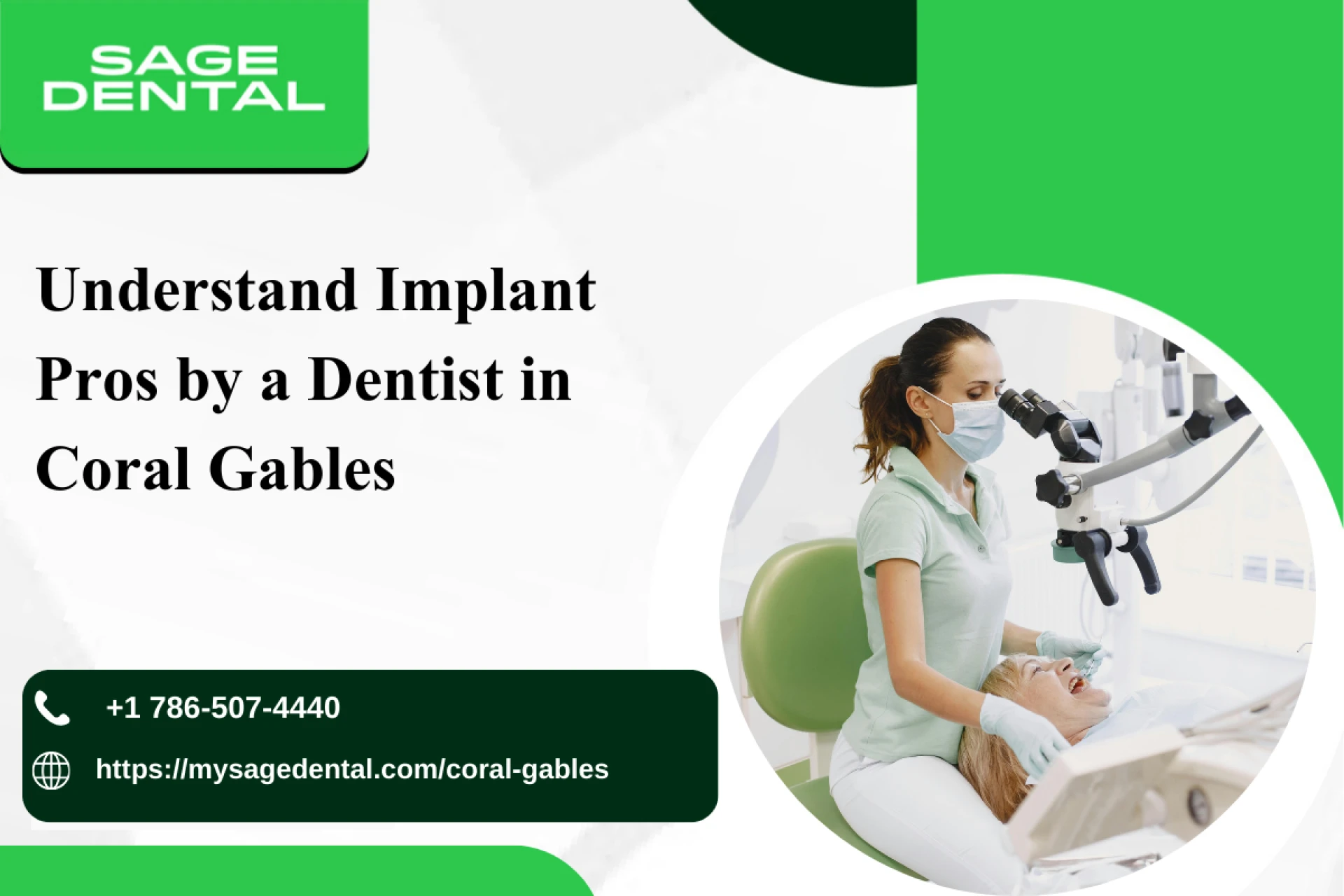 SAGE DENTAL

Understand Implant Pros by a Dentist in Coral Gables

+1 786-507-4440

https://mysagedental.com/coral-gables